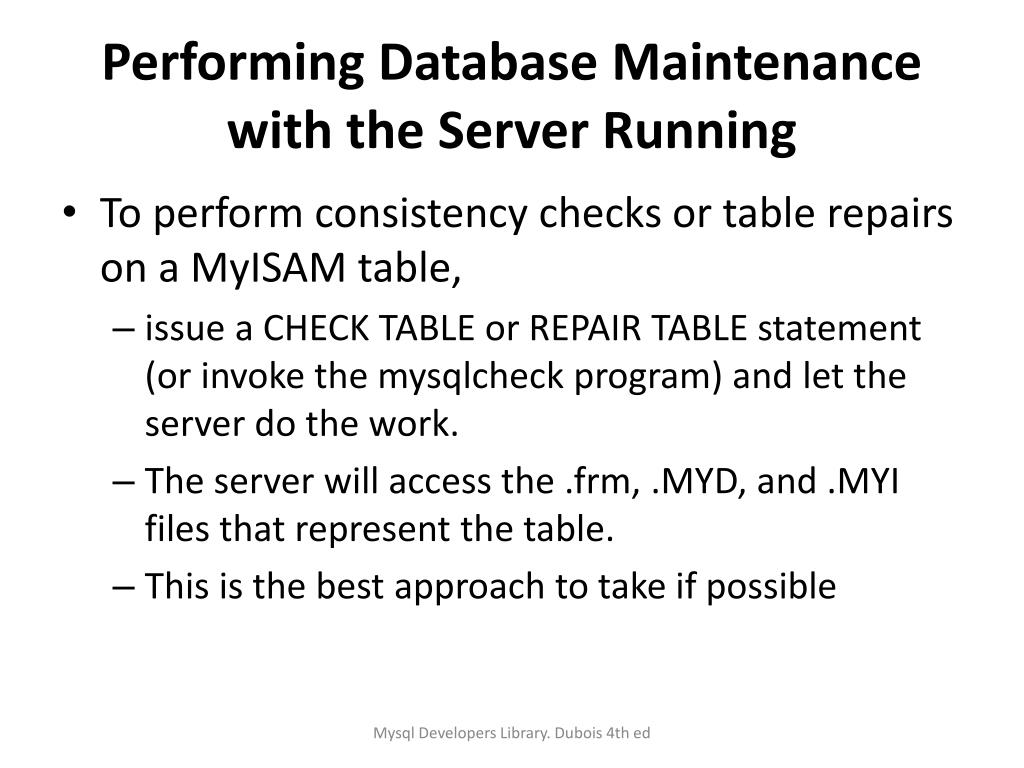 Performing Database Maintenance with the Server Running

• To perform consistency checks or table repairs on a MyISAM table,

– issue a CHECK TABLE or REPAIR TABLE statement (or invoke the mysqlcheck program) and let the server do the work.

– The server will access the .frm, .MYD, and .MYI files that represent the table.

– This is the best approach to take if possible

Mysql Developers Library. Dubois 4th ed